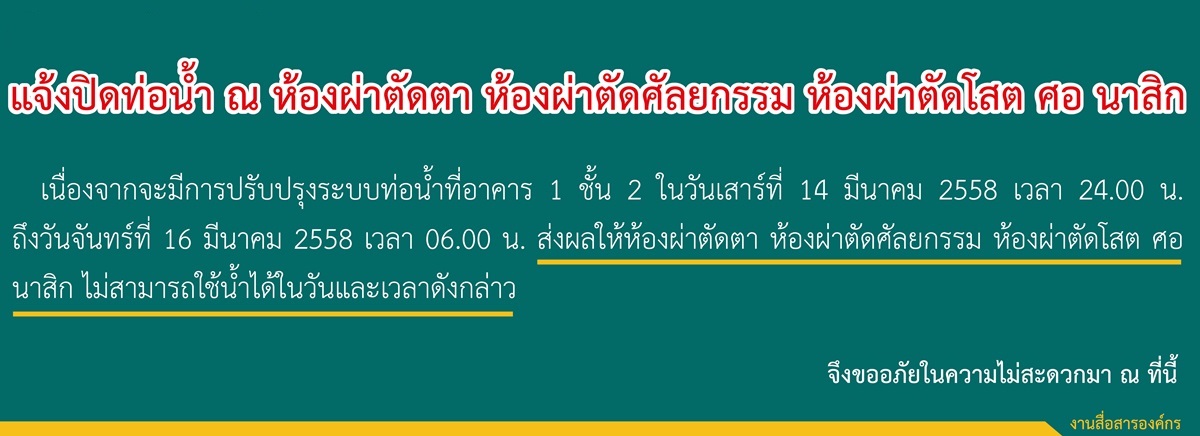 แจ้งปิดท่อน้ำ ณ ห้องผ่าตัดตา ห้องผ่าตัดศัลยกรรม ห้องผ่าตัดโสต ศอ นาสิก

เนื่องจากจะมีการปรับปรุงระบบท่อน้ำที่อาคาร 1 ชั้น 2 ในวันเสาร์ที่ 14 มีนาคม 2558 เวลา 24.00 น. ถึงวันจันทร์ที่ 16 มีนาคม 2558 เวลา 06.00 น. ส่งผลให้ห้องผ่าตัดตา ห้องผ่าตัดศัลยกรรม ห้องผ่าตัดโสต ศอ นาสิก ไม่สามารถใช้น้ำได้ในวันและเวลาดังกล่าว

จึงขออภัยในความไม่สะดวกมา ณ ที่นี้

งานสื่อสารองค์กร